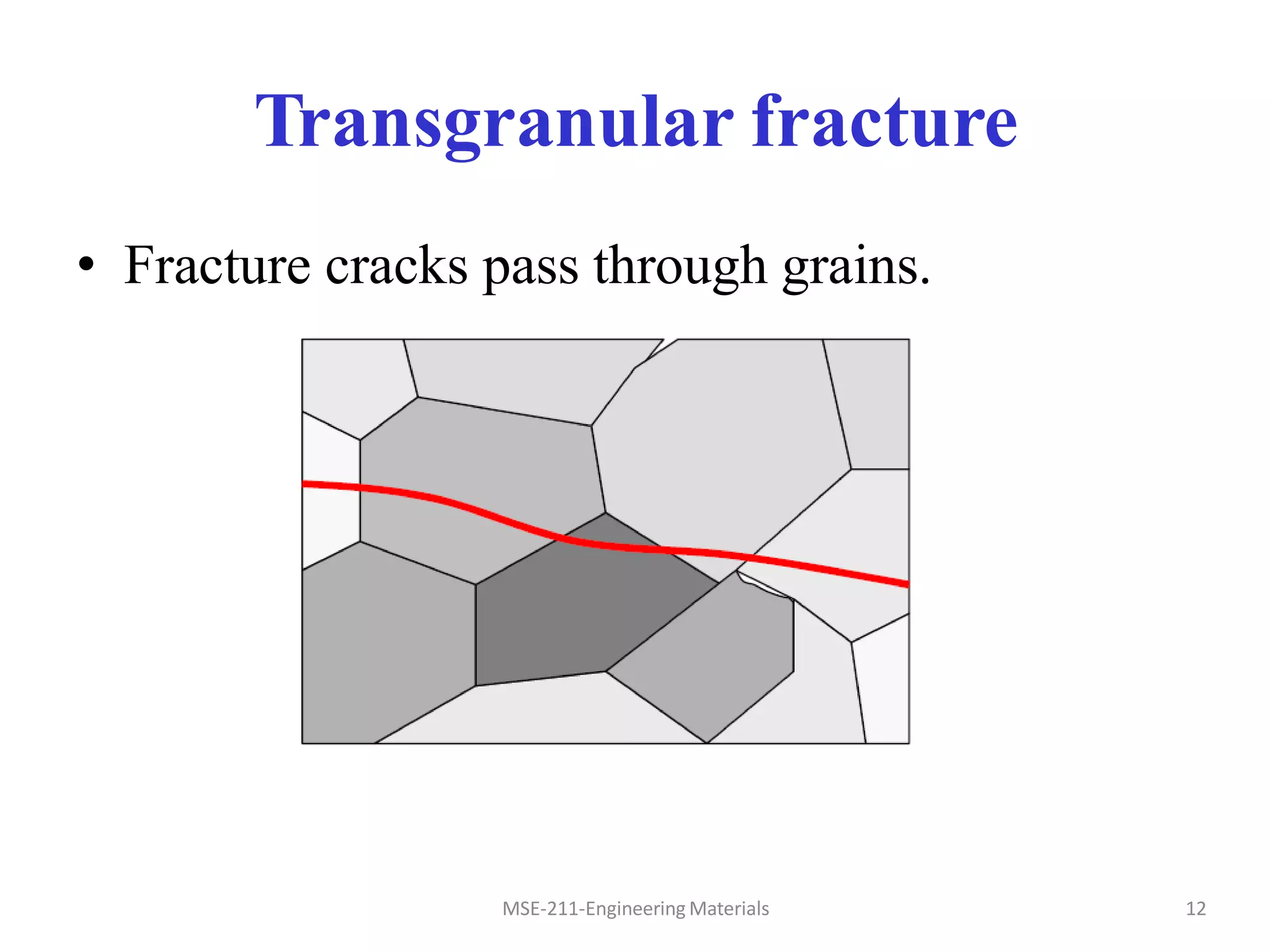 Transgranular fracture

• Fracture cracks pass through grains.

MSE-211-Engineering Materials

12